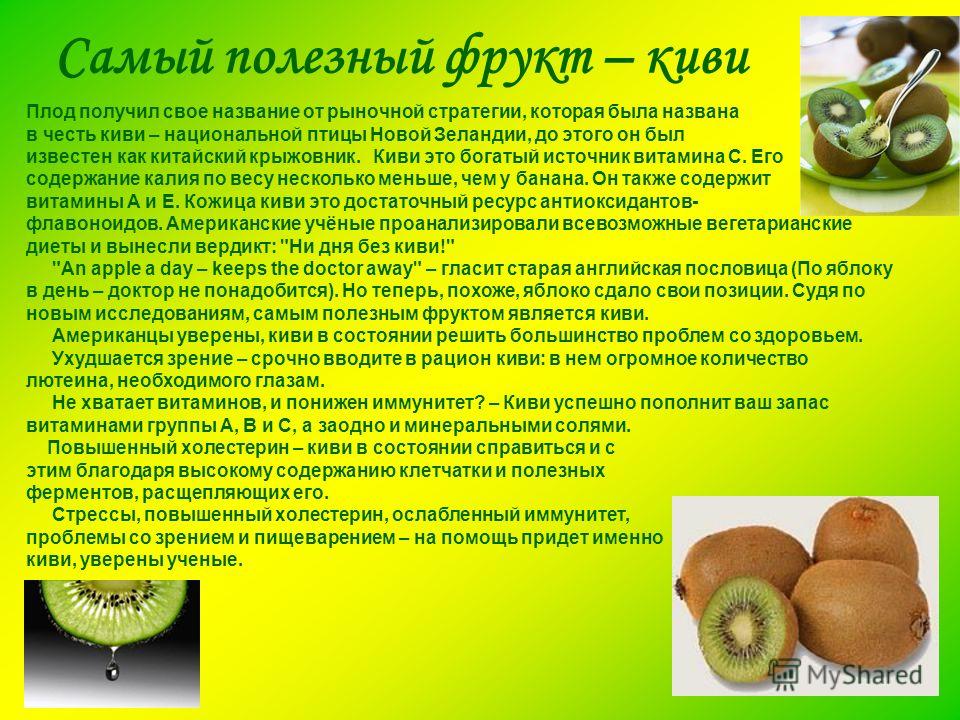 Самый полезный фрукт – киви

Плод получил свое название от рыночной стратегии, которая была названа в честь киви – национальной птицы Новой Зеландии, до этого он был известен как китайский крыжовник. Киви это богатый источник витамина С. Его содержание калия по весу несколько меньше, чем у банана. Он также содержит витамины А и Е. Кожица киви это достаточный ресурс антиоксидантов-флавоноидов. Американские учёные проанализировали всевозможные вегетарианские диеты и вынесли вердикт: "Ни дня без киви!"

"An apple a day – keeps the doctor away" – гласит старая английская пословица (По яблоку в день – доктор не понадобится). Но теперь, похоже, яблоко сдало свои позиции. Судя по новым исследованиям, самым полезным фруктом является киви.

Американцы уверены, киви в состоянии решить большинство проблем со здоровьем.

Ухудшается зрение – срочно вводите в рацион киви: в нем огромное количество лютеина, необходимого глазам.

Не хватает витаминов, и понижен иммунитет? – Киви успешно пополнит ваш запас витаминами группы А, В и С, а заодно и минеральными солями.

Повышенный холестерин – киви в состоянии справиться и с этим благодаря высокому содержанию клетчатки и полезных ферментов, расщепляющих его.

Стрессы, повышенный холестерин, ослабленный иммунитет, проблемы со зрением и пищеварением – на помощь придет именно киви, уверены ученые.

MyShared